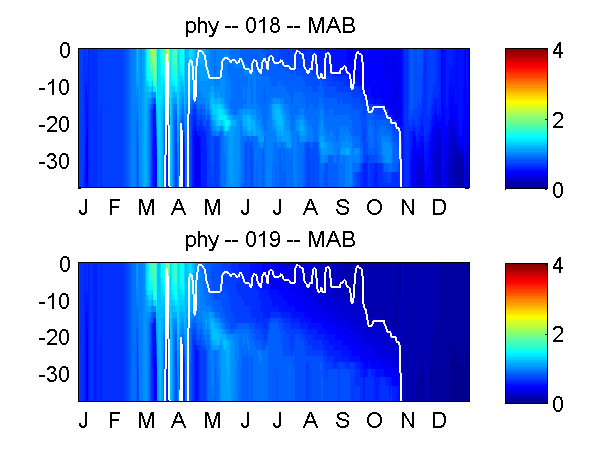 phy -- 018 -- MAB

0
-10
-20
-30

J F M A M J J A S O N D

4
2
0

phy -- 019 -- MAB

0
-10
-20
-30

J F M A M J J A S O N D

4
2
0